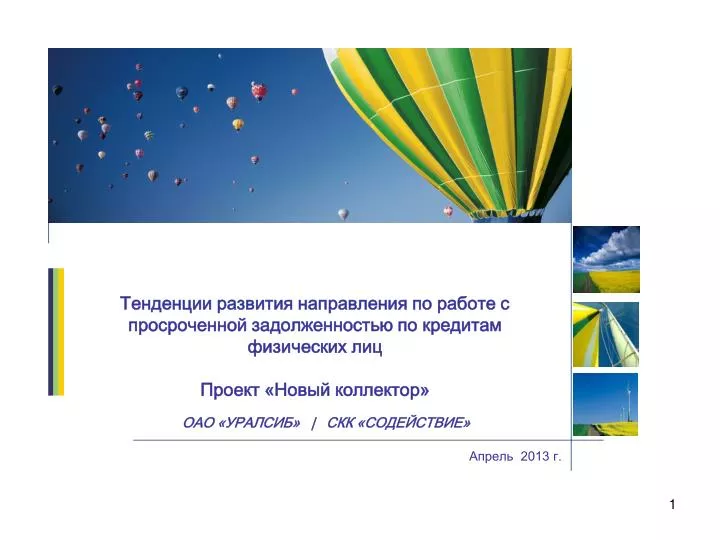 Тенденции развития направления по работе с просроченной задолженностью по кредитам физических лиц

Проект «Новый коллектор»

ОАО «УРАЛСИБ» | СКК «СОДЕЙСТВИЕ»

Апрель 2013 г.

1